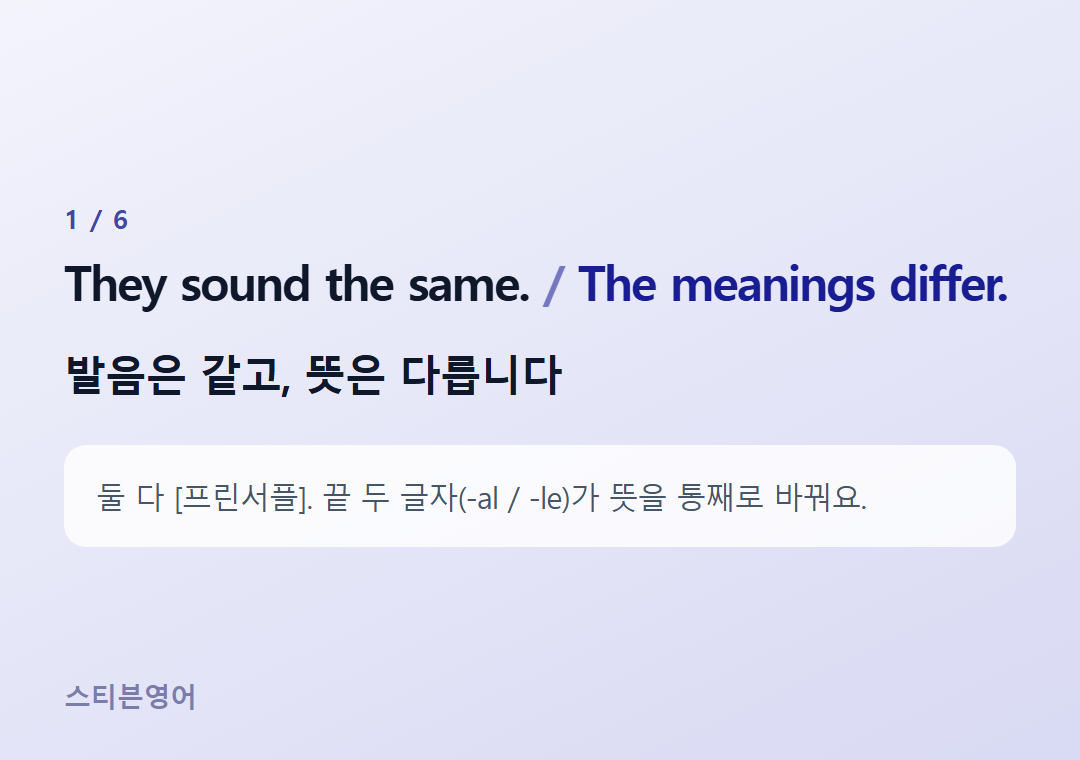 1 / 6

They sound the same. / The meanings differ.

발음은 같고, 뜻은 다릅니다

둘 다 [프린서플]. 끝 두 글자(-al / -le)가 뜻을 통째로 바꿔요.

스티븐영어